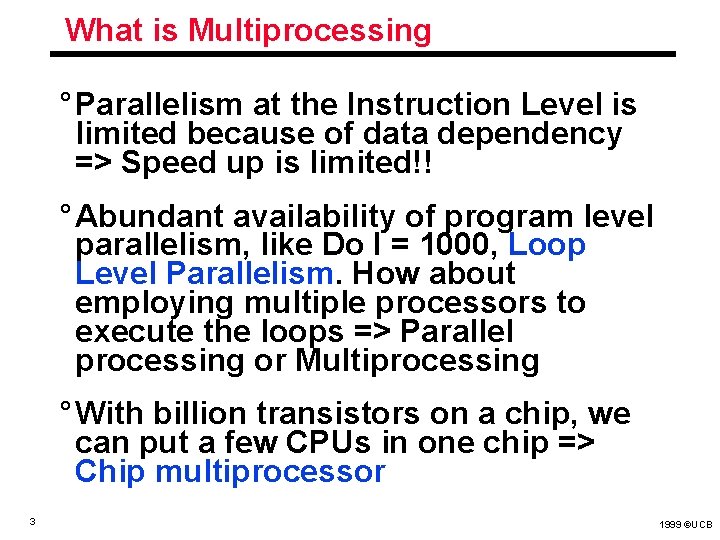 What is Multiprocessing

° Parallelism at the Instruction Level is limited because of data dependency => Speed up is limited!!

° Abundant availability of program level parallelism, like Do I = 1000, Loop Level Parallelism. How about employing multiple processors to execute the loops => Parallel processing or Multiprocessing

° With billion transistors on a chip, we can put a few CPUs in one chip => Chip multiprocessor

3

1999 ©UCB